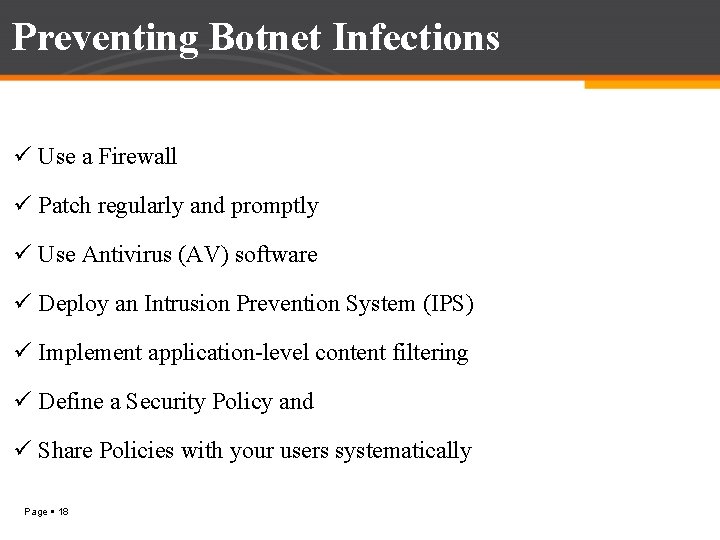 Preventing Botnet Infections

✓ Use a Firewall

✓ Patch regularly and promptly

✓ Use Antivirus (AV) software

✓ Deploy an Intrusion Prevention System (IPS)

✓ Implement application-level content filtering

✓ Define a Security Policy and

✓ Share Policies with your users systematically

Page ▪ 18